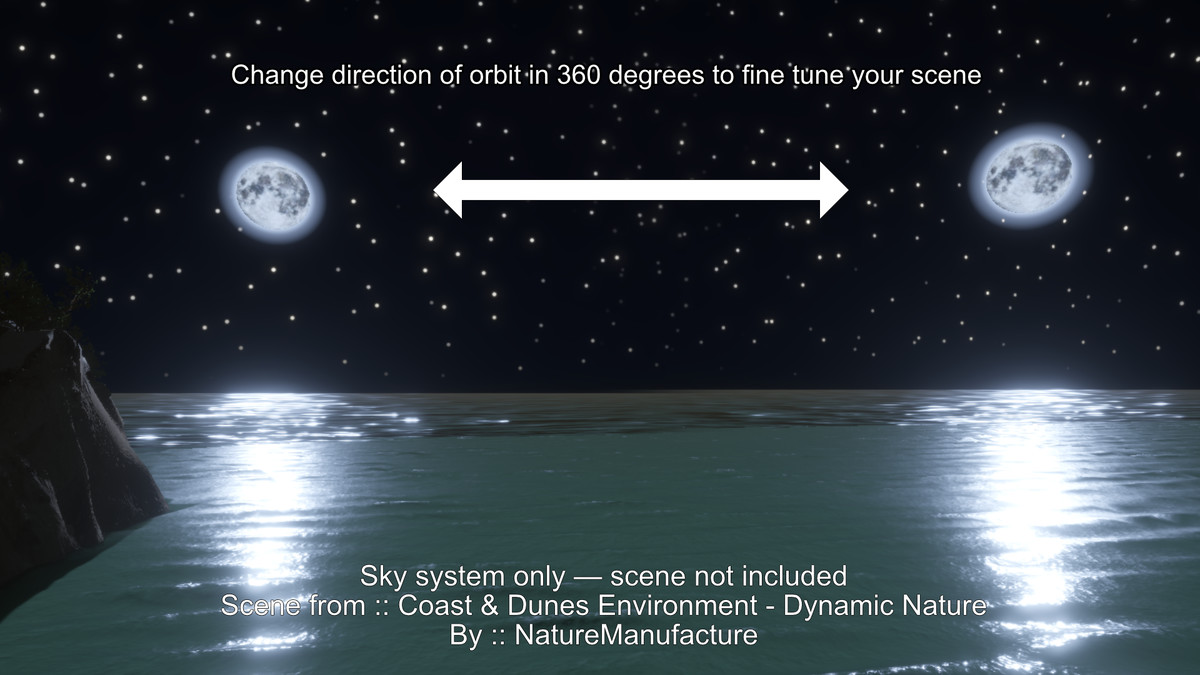 Change direction of orbit in 360 degrees to fine tune your scene

Sky system only — scene not included
Scene from :: Coast & Dunes Environment - Dynamic Nature
By :: NatureManufacture